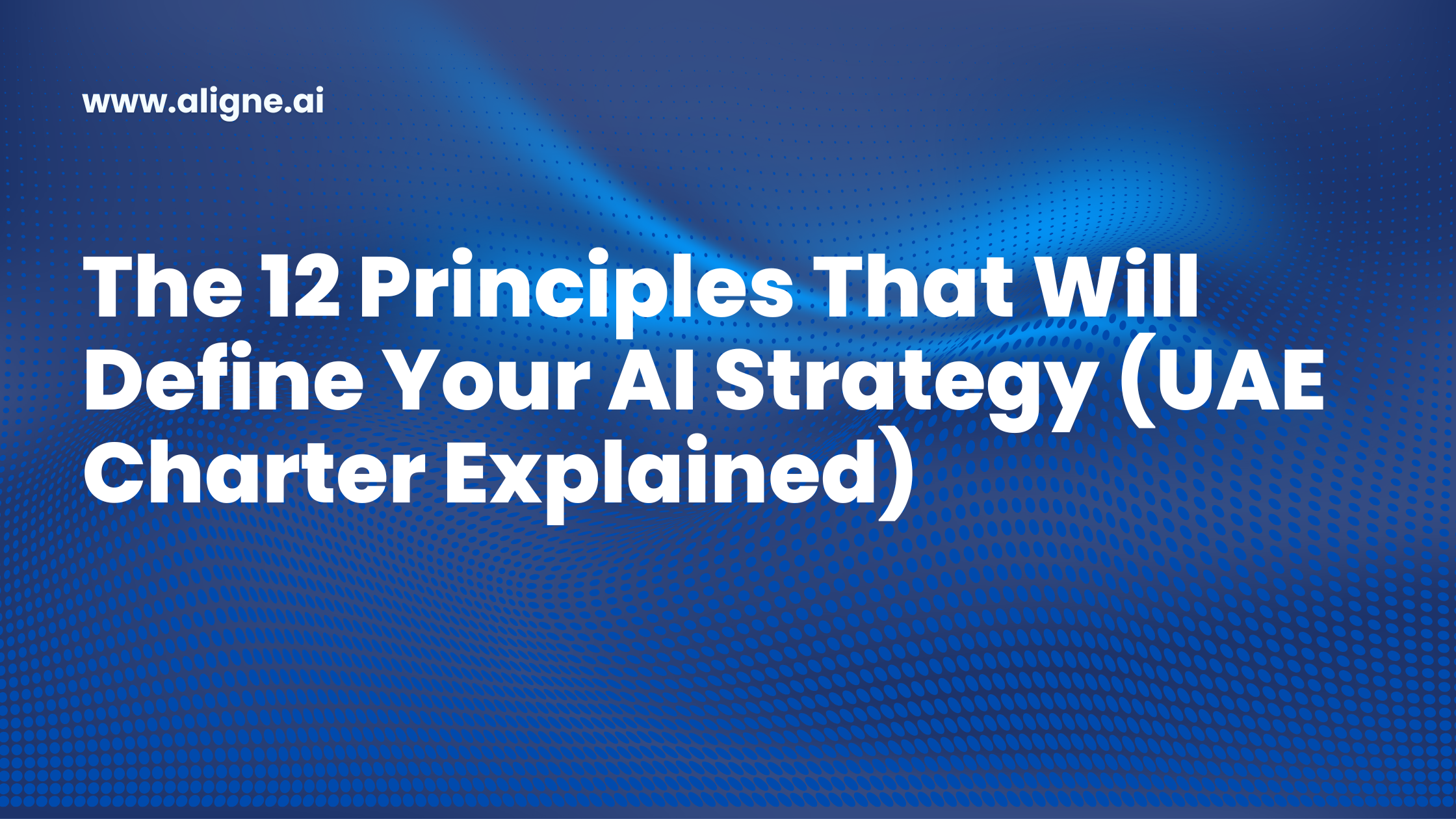 www.aligne.ai

The 12 Principles That Will Define Your AI Strategy (UAE Charter Explained)